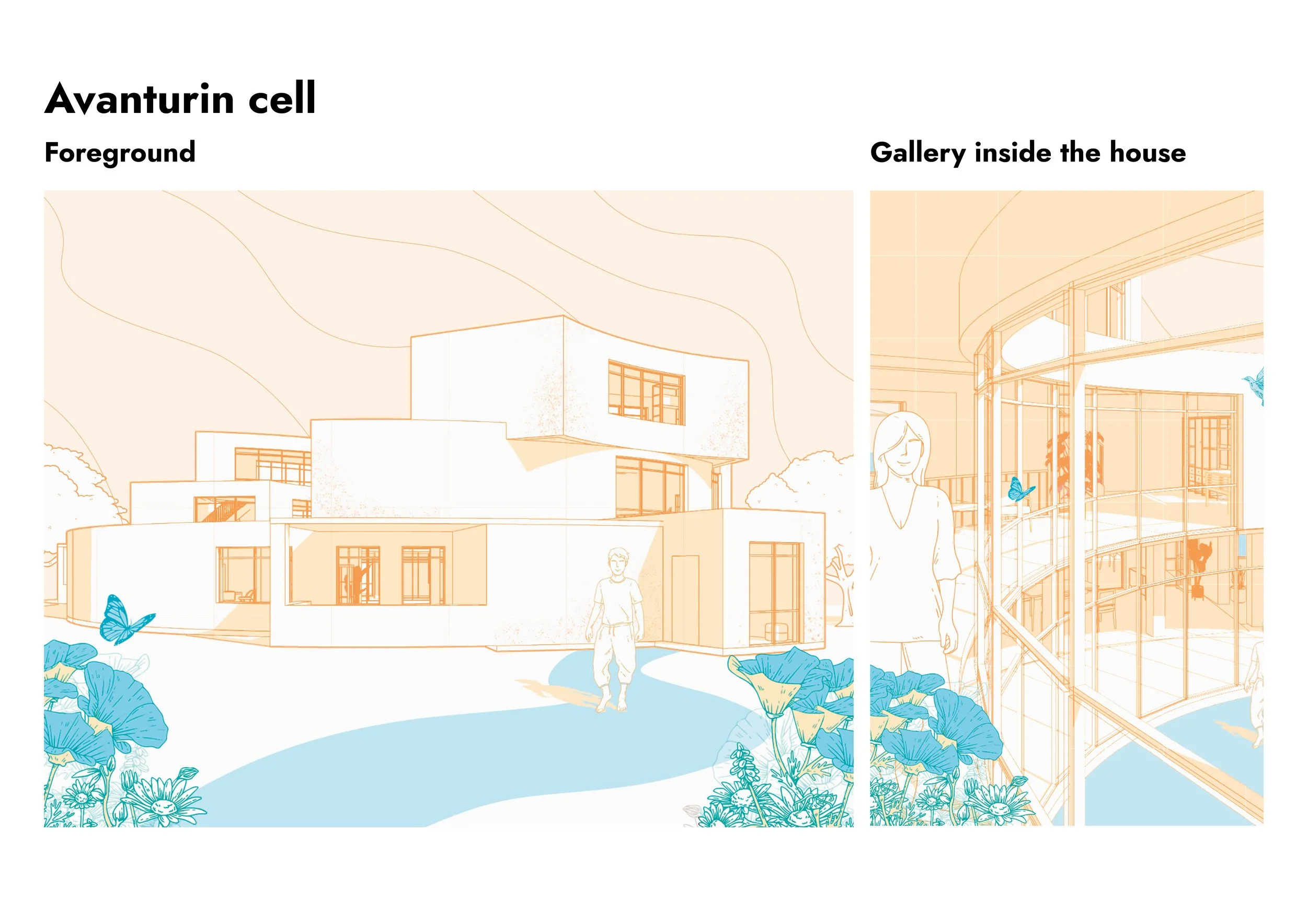 Avanturin cell

Foreground

Gallery inside the house